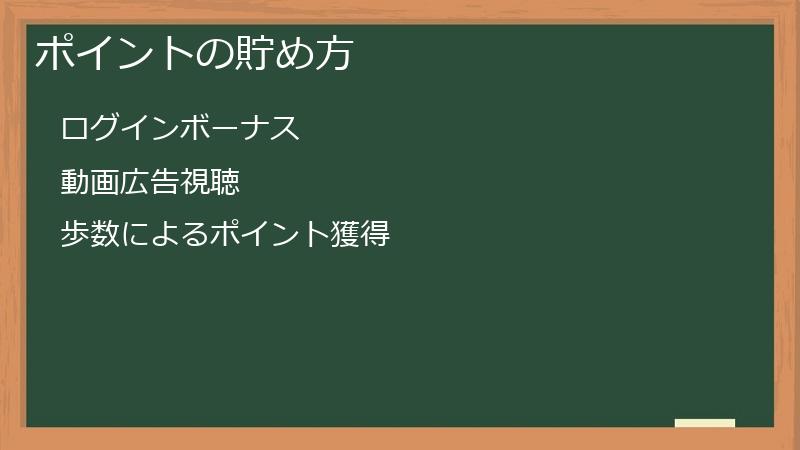 ポイントの貯め方

ログインボーナス

動画広告視聴

歩数によるポイント獲得